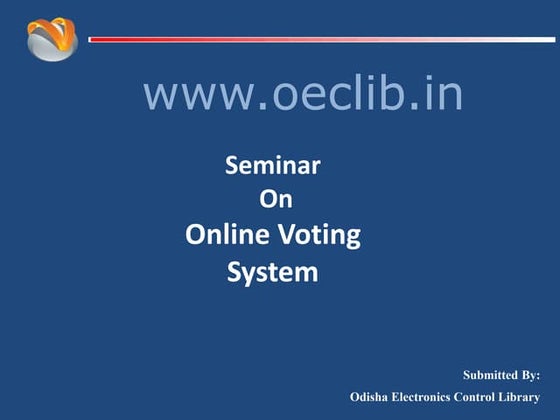 www.oeclib.in

Seminar
On
Online Voting
System

Submitted By:
Odisha Electronics Control Library